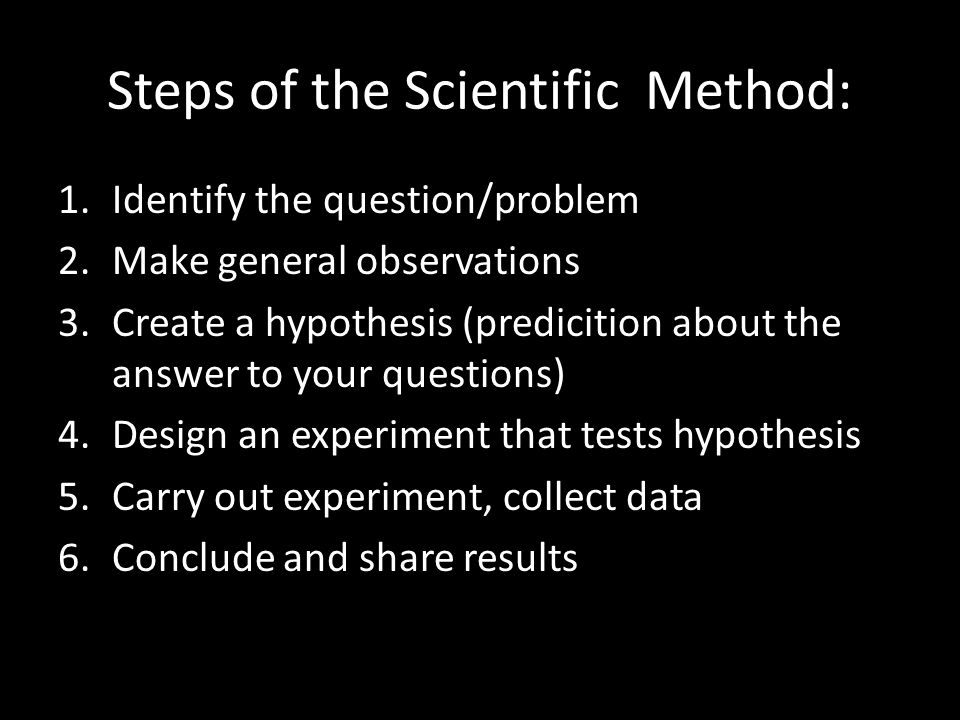 Steps of the Scientific Method:

1. Identify the question/problem
2. Make general observations
3. Create a hypothesis (predicition about the answer to your questions)
4. Design an experiment that tests hypothesis
5. Carry out experiment, collect data
6. Conclude and share results